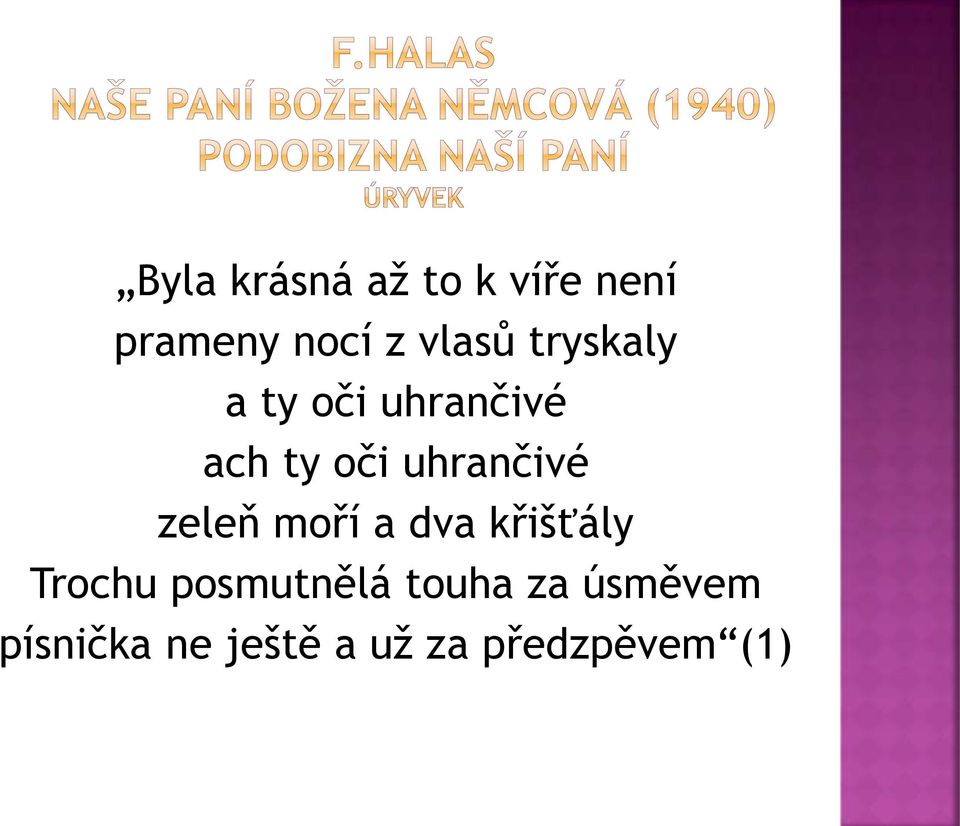 F.HALAS
NAŠE PANÍ BOŽENA NĚMCOVÁ (1940)
PODOBIZNA NAŠÍ PANÍ
ÚRYVEK

„Byla krásná až to k víře není
prameny nocí z vlasů tryskaly
a ty oči uhrančivé
ach ty oči uhrančivé
zeleň moří a dva křišťály
Trochu posmutnělá touha za úsměvem
písnička ne ještě a už za předzpěvem“(1)